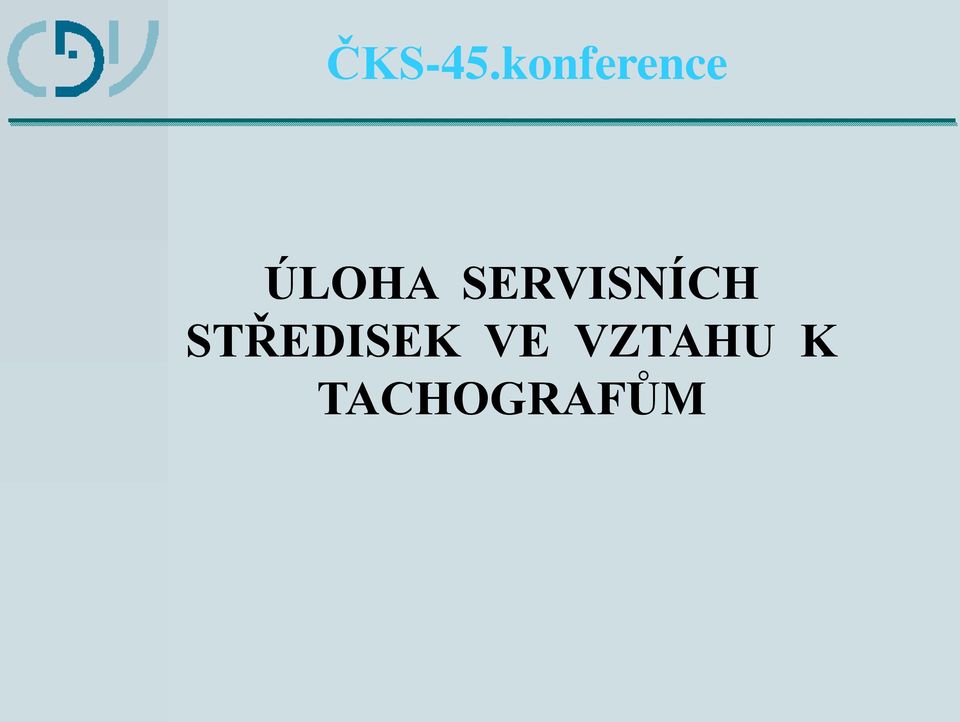 CDV

ČKS-45.konference

ÚLOHA SERVISNÍCH STŘEDISEK VE VZTAHU K TACHOGRAFŮM